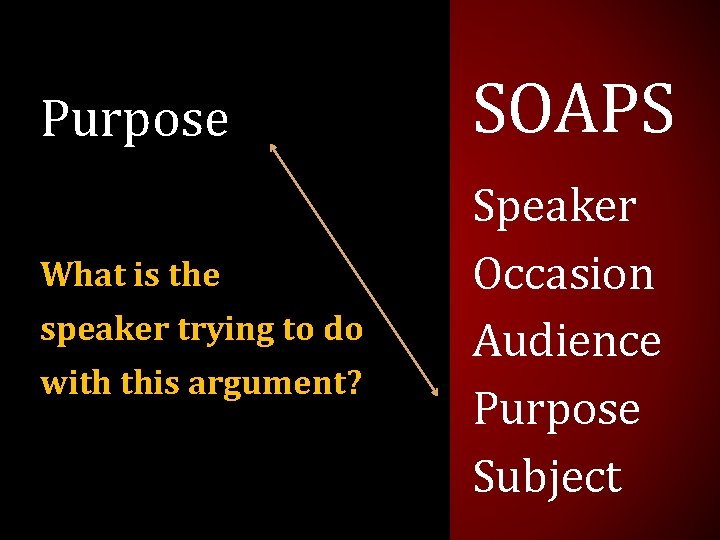 Purpose

What is the speaker trying to do with this argument?

SOAPS

Speaker
Occasion
Audience
Purpose
Subject